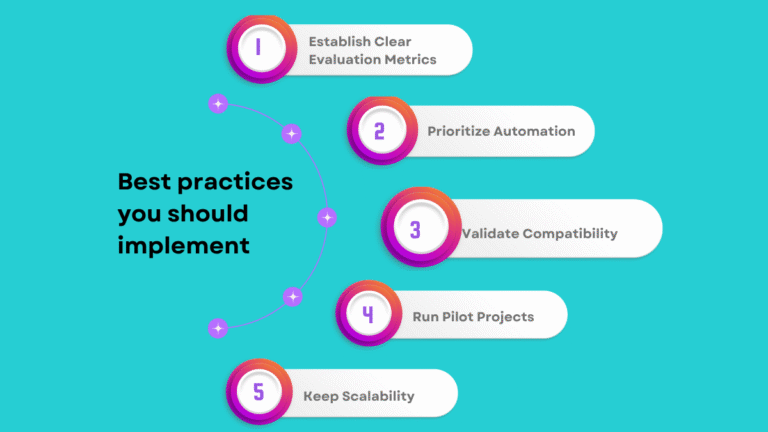 Best practices you should implement

1 Establish Clear Evaluation Metrics

2 Prioritize Automation

3 Validate Compatibility

4 Run Pilot Projects

5 Keep Scalability